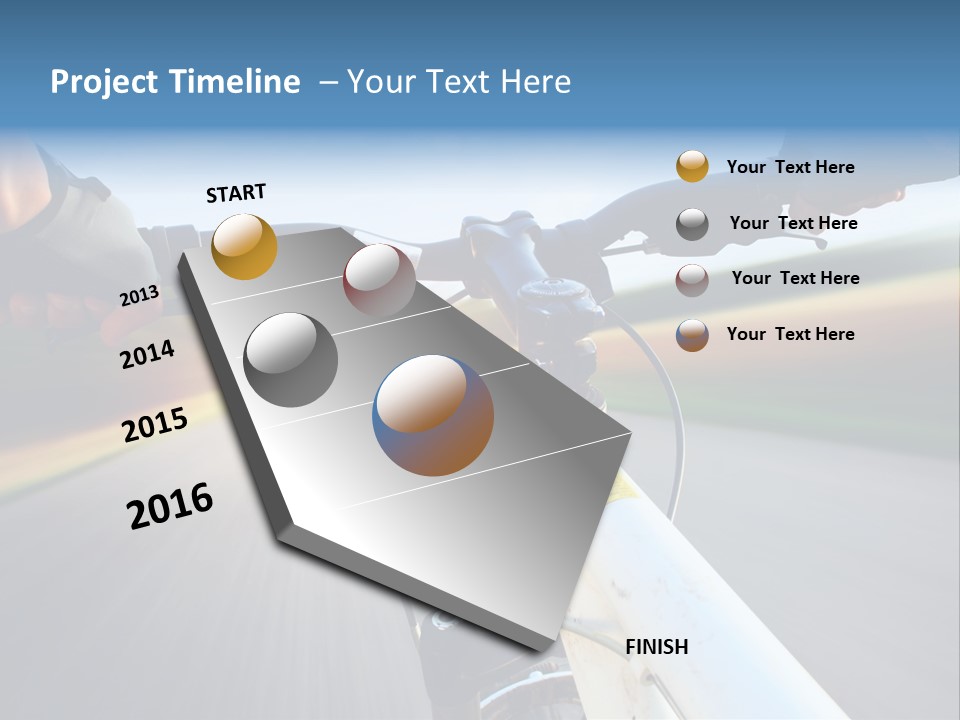 Project Timeline – Your Text Here

START

2013

2014

2015

2016

FINISH

Your Text Here

Your Text Here

Your Text Here

Your Text Here